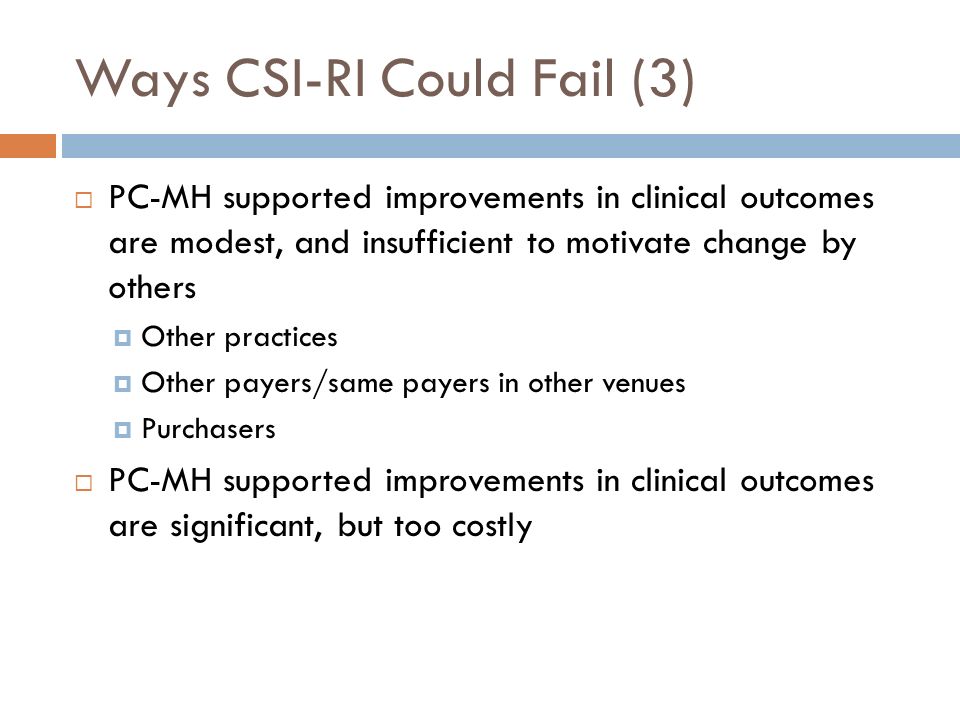 Ways CSI-RI Could Fail (3)

PC-MH supported improvements in clinical outcomes are modest, and insufficient to motivate change by others

Other practices

Other payers/same payers in other venues

Purchasers

PC-MH supported improvements in clinical outcomes are significant, but too costly